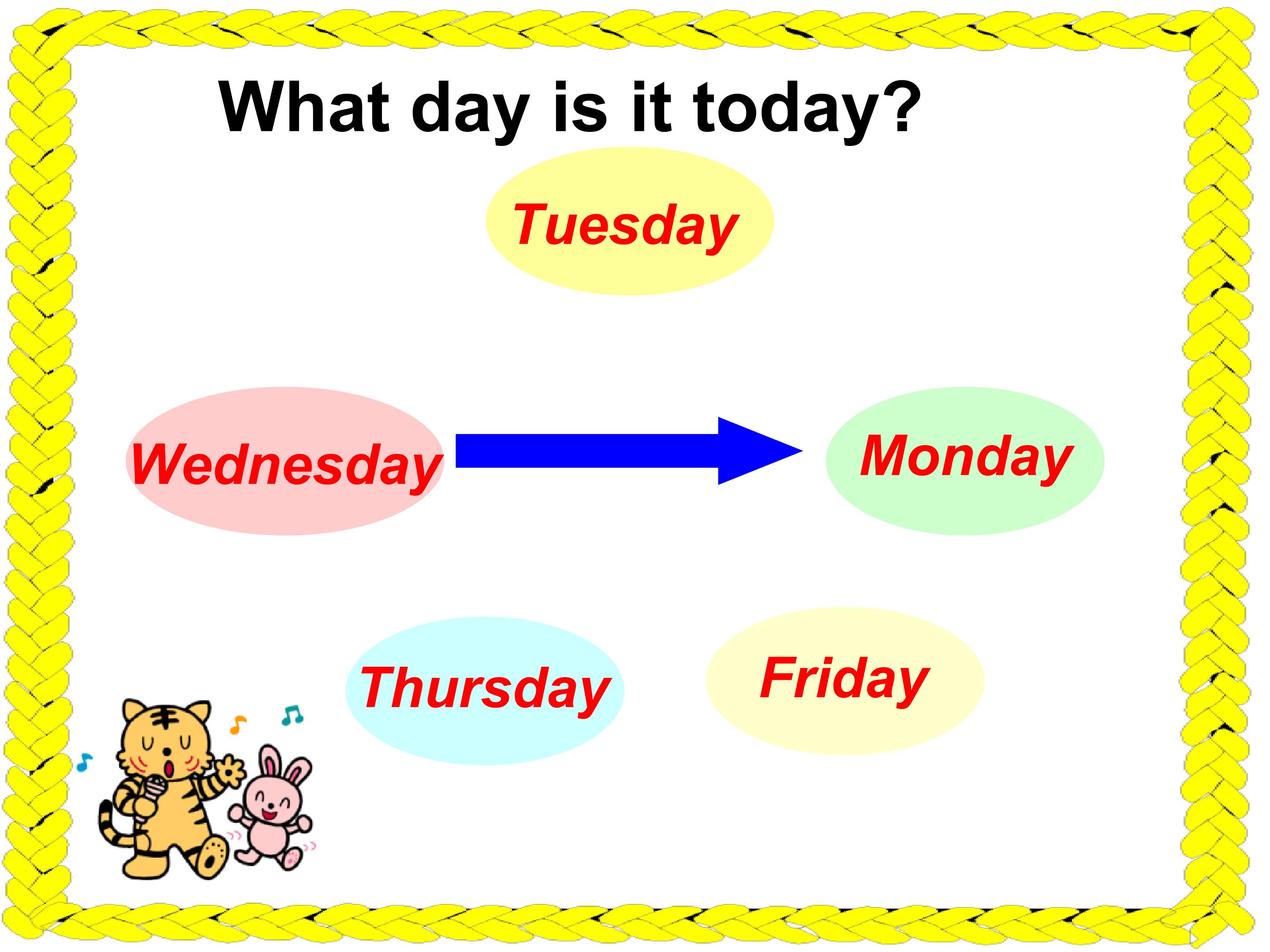 What day is it today?

Tuesday

Wednesday

Monday

Thursday

Friday